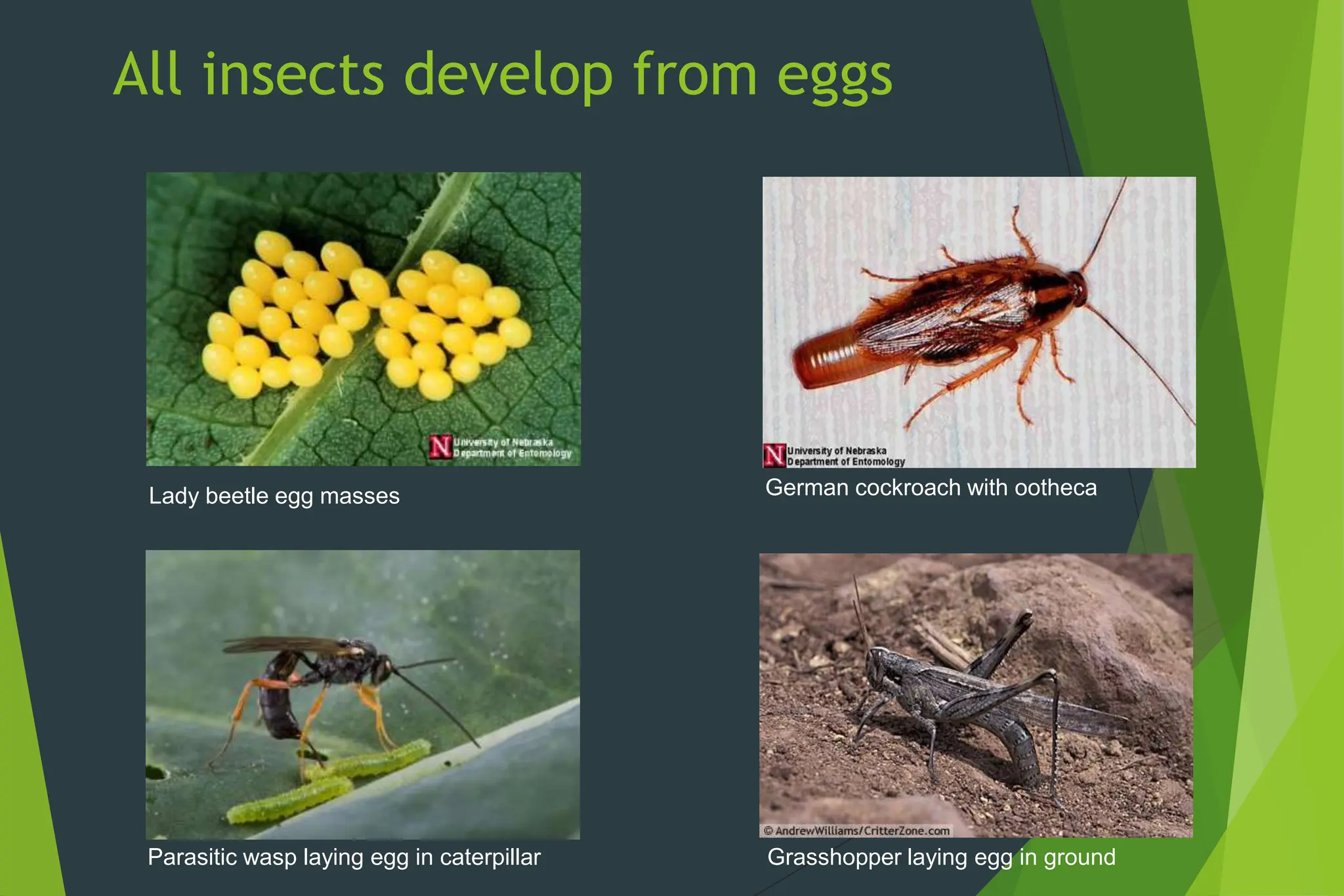 All insects develop from eggs

N University of Nebraska Department of Entomology

Lady beetle egg masses

N University of Nebraska Department of Entomology

German cockroach with ootheca

Parasitic wasp laying egg in caterpillar

© AndrewWilliams/CritterZone.com

Grasshopper laying egg in ground